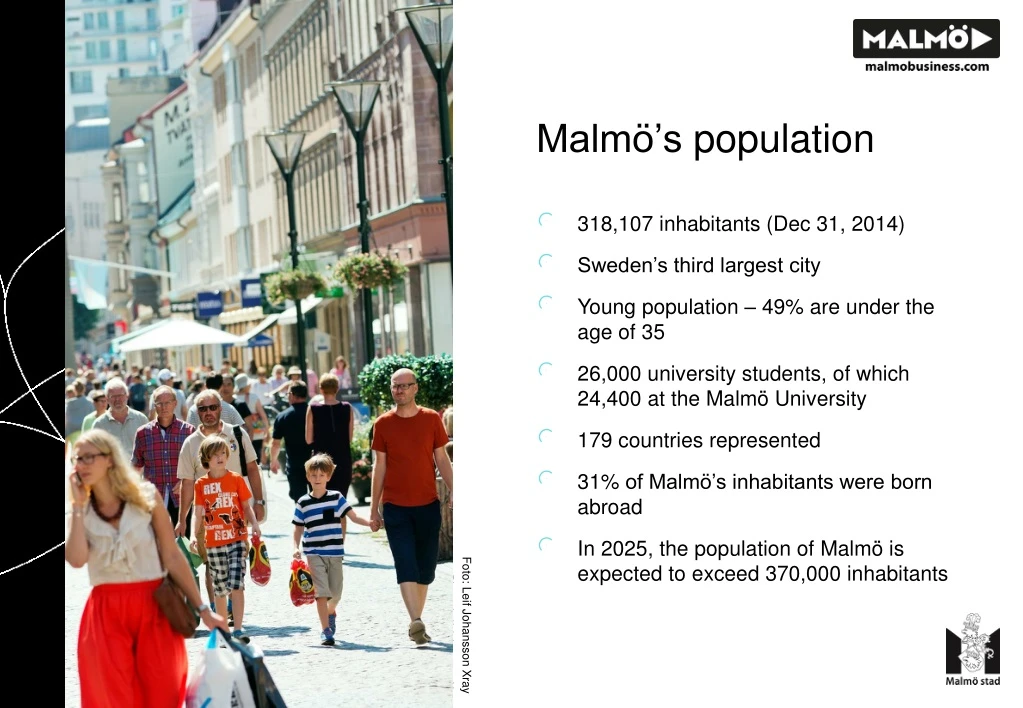 MALMÖ
malmobusiness.com

Malmö's population

318,107 inhabitants (Dec 31, 2014)

Sweden's third largest city

Young population – 49% are under the age of 35

26,000 university students, of which 24,400 at the Malmö University

179 countries represented

31% of Malmö's inhabitants were born abroad

In 2025, the population of Malmö is expected to exceed 370,000 inhabitants

Foto: Leif Johansson Xray

Malmö stad